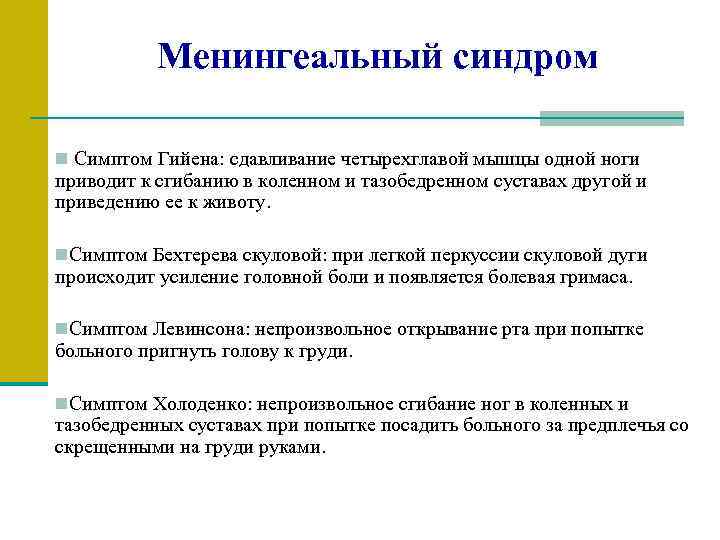 Менингеальный синдром

Симптом Гийена: сдавливание четырехглавой мышцы одной ноги приводит к сгибанию в коленном и тазобедренном суставах другой и приведению ее к животу.

Симптом Бехтерева скуловой: при легкой перкуссии скуловой дуги происходит усиление головной боли и появляется болевая гримаса.

Симптом Левинсона: непроизвольное открывание рта при попытке больного пригнуть голову к груди.

Симптом Холоденко: непроизвольное сгибание ног в коленных и тазобедренных суставах при попытке посадить больного за предплечья со скрещенными на груди руками.